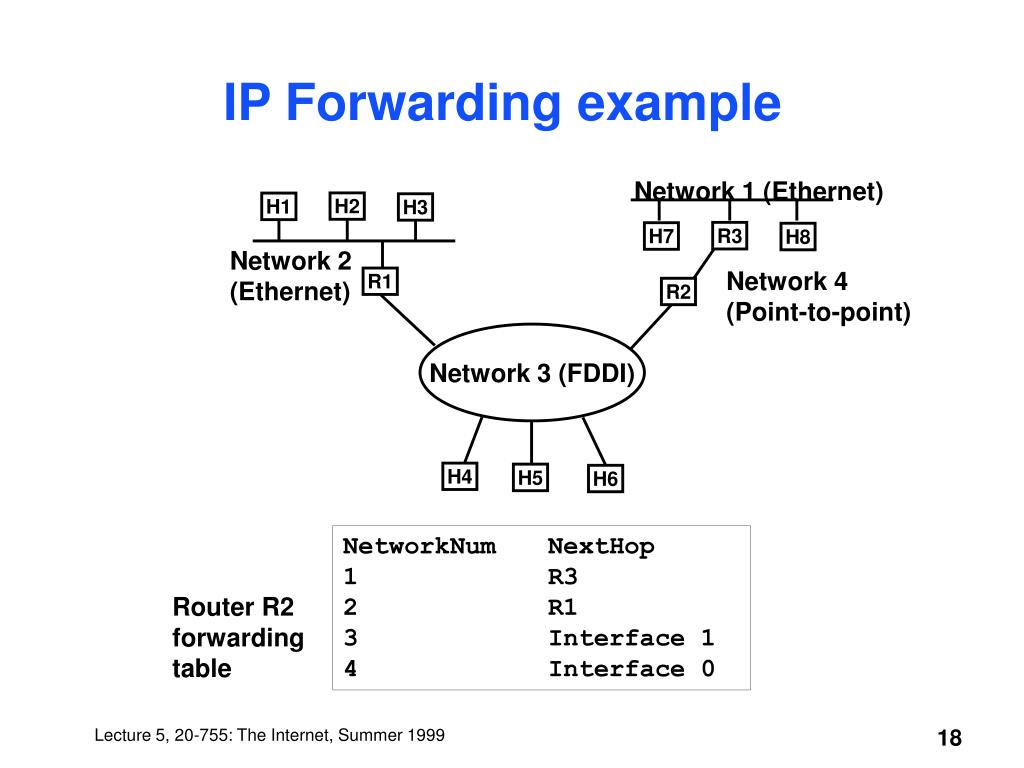 IP Forwarding example

H1 H2 H3

Network 2 (Ethernet)

R1

Network 1 (Ethernet)

H7 R3 H8

R2

Network 4 (Point-to-point)

Network 3 (FDDI)

H4 H5 H6

Router R2 forwarding table

| NetworkNum | NextHop |
|---|---|
| 1 | R3 |
| 2 | R1 |
| 3 | Interface 1 |
| 4 | Interface 0 |

Lecture 5, 20-755: The Internet, Summer 1999

18